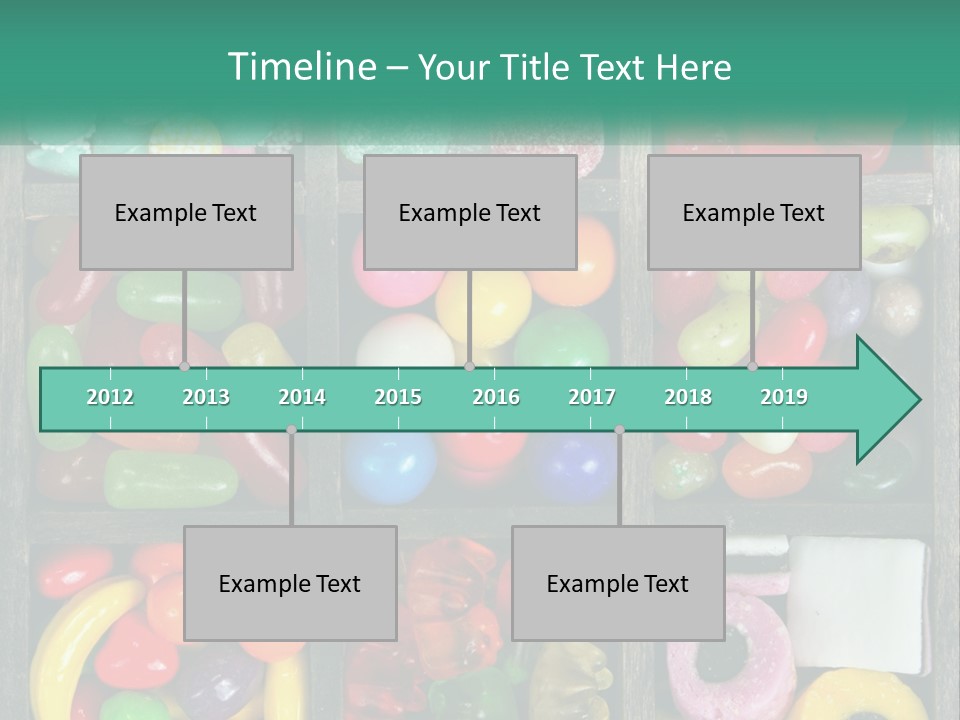 Timeline – Your Title Text Here

Example Text

Example Text

Example Text

2012 2013 2014 2015 2016 2017 2018 2019

Example Text

Example Text